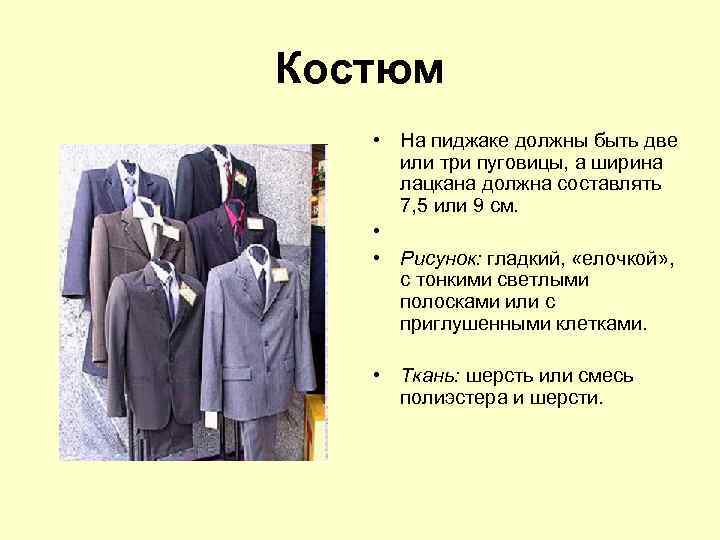 Костюм

• На пиджаке должны быть две или три пуговицы, а ширина лацкана должна составлять 7,5 или 9 см.

•

• Рисунок: гладкий, «елочкой», с тонкими светлыми полосками или с приглушенными клетками.

• Ткань: шерсть или смесь полиэстера и шерсти.